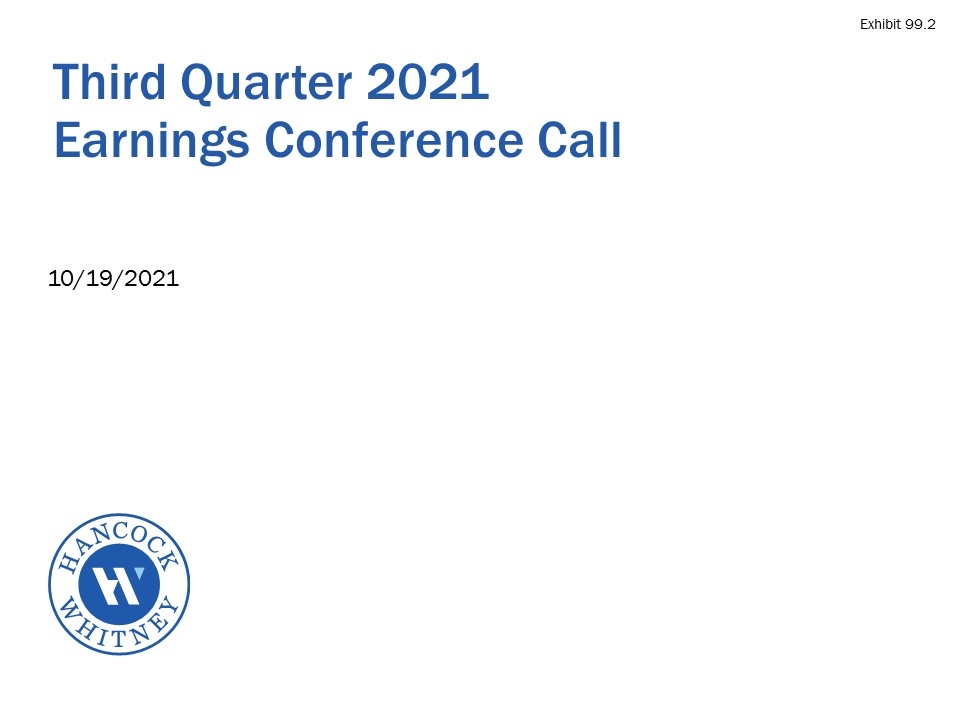 Exhibit 99.2

Third Quarter 2021
Earnings Conference Call

10/19/2021

HANCOCK
WHITNEY